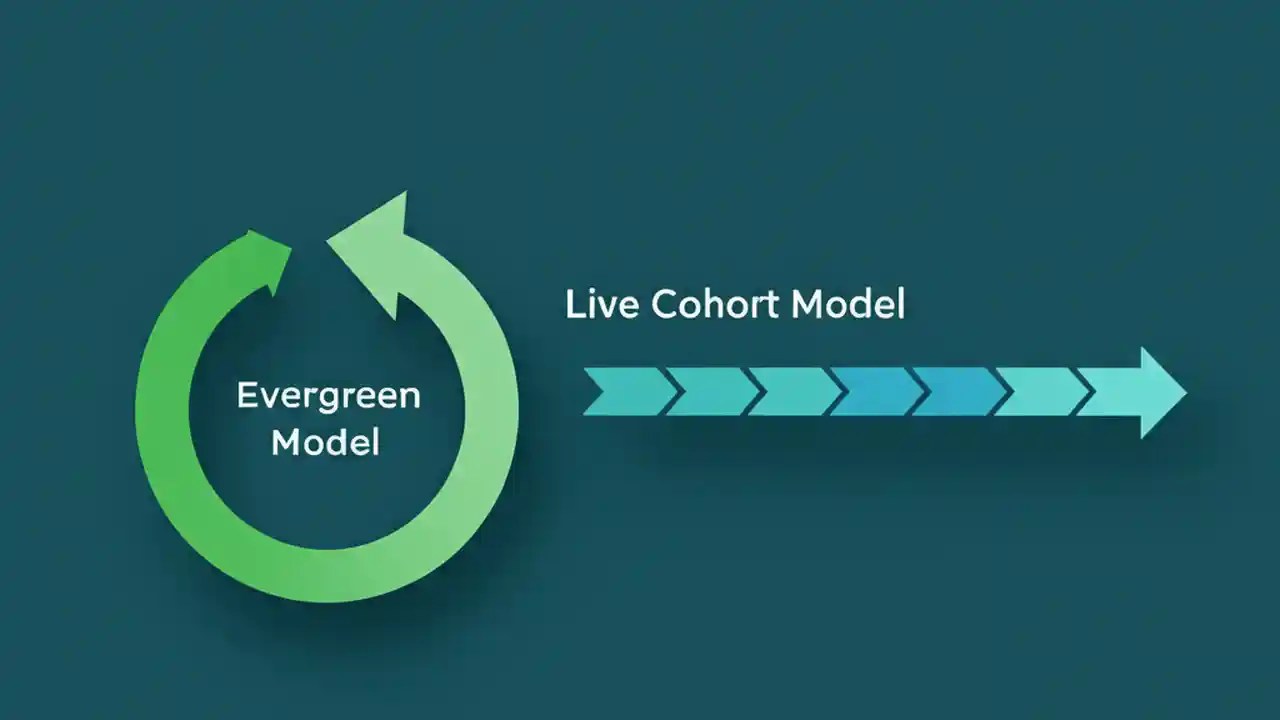 Evergreen Model

Live Cohort Model